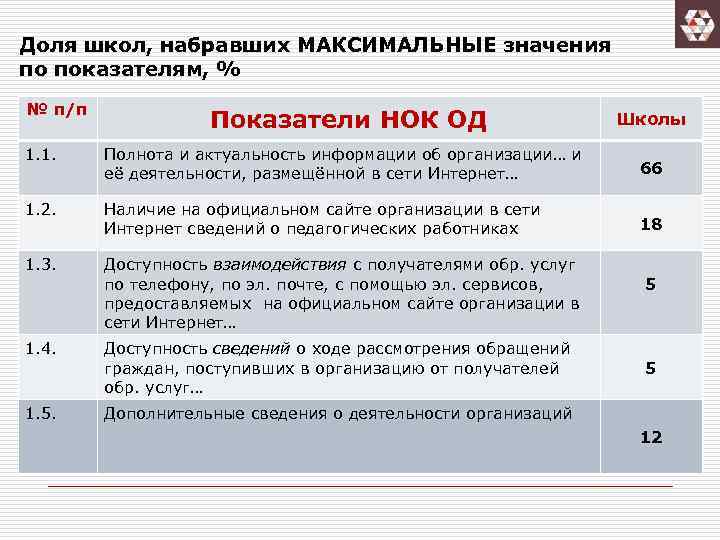 Доля школ, набравших МАКСИМАЛЬНЫЕ значения по показателям, %

| № п/п | Показатели НОК ОД | Школы |
|---|---|---|
| 1.1. | Полнота и актуальность информации об организации… и её деятельности, размещённой в сети Интернет… | 66 |
| 1.2. | Наличие на официальном сайте организации в сети Интернет сведений о педагогических работниках | 18 |
| 1.3. | Доступность взаимодействия с получателями обр. услуг по телефону, по эл. почте, с помощью эл. сервисов, предоставляемых на официальном сайте организации в сети Интернет… | 5 |
| 1.4. | Доступность сведений о ходе рассмотрения обращений граждан, поступивших в организацию от получателей обр. услуг… | 5 |
| 1.5. | Дополнительные сведения о деятельности организаций | 12 |